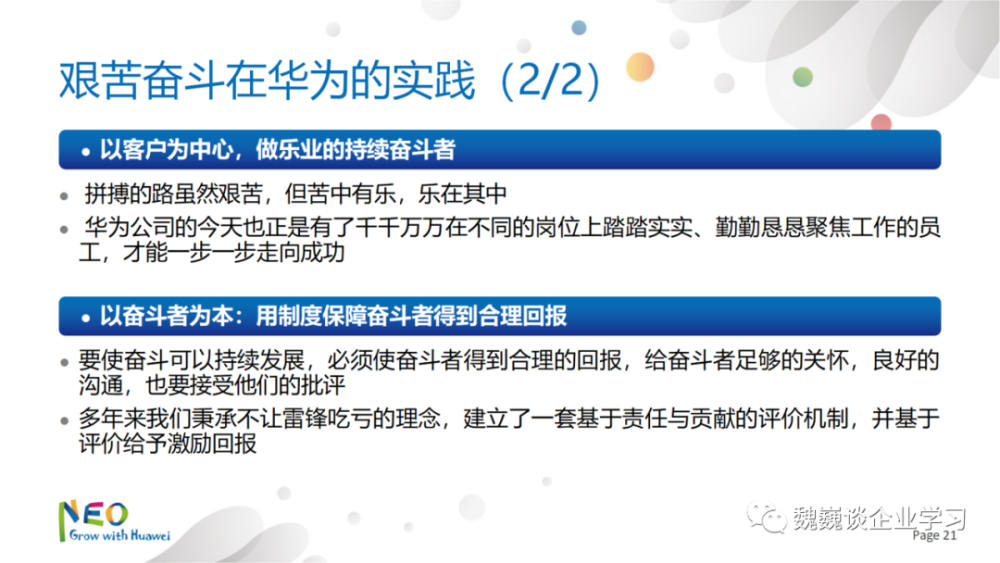 艰苦奋斗在华为的实践（2/2）

• 以客户为中心，做乐业的持续奋斗者

• 拼搏的路虽然艰苦，但苦中有乐，乐在其中
• 华为公司的今天也正是有了千千万万在不同的岗位上踏踏实实、勤勤恳恳聚焦工作的员工，才能一步一步走向成功

• 以奋斗者为本：用制度保障奋斗者得到合理回报

• 要使奋斗可以持续发展，必须使奋斗者得到合理的回报，给奋斗者足够的关怀，良好的沟通，也要接受他们的批评
• 多年来我们秉承不让雷锋吃亏的理念，建立了一套基于责任与贡献的评价机制，并基于评价给予激励回报

NEO
Grow with Huawei

魏巍谈企业学习
Page 21